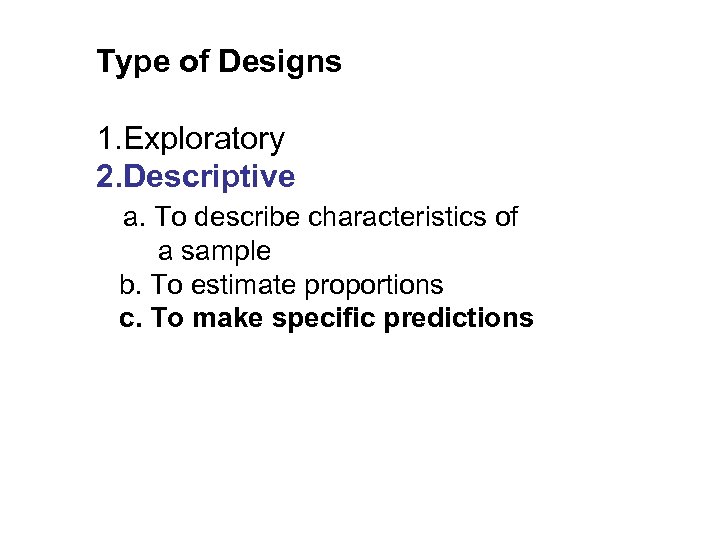 Type of Designs

1.Exploratory
2.Descriptive
a. To describe characteristics of a sample
b. To estimate proportions
c. To make specific predictions